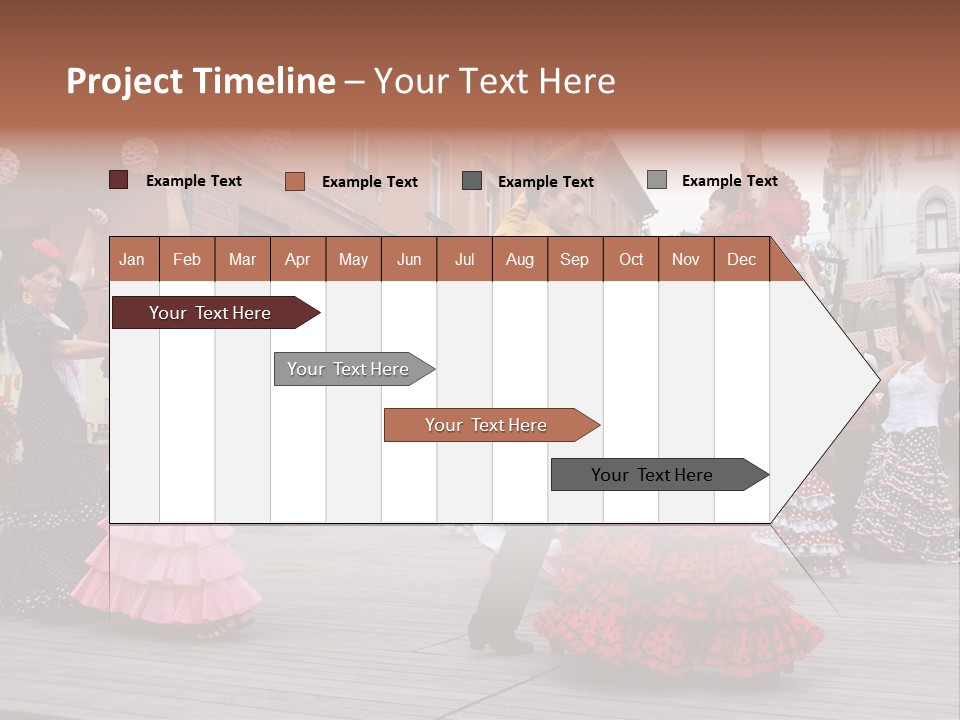 Project Timeline – Your Text Here

Example Text
Example Text
Example Text
Example Text

| Jan | Feb | Mar | Apr | May | Jun | Jul | Aug | Sep | Oct | Nov | Dec |
|---|---|---|---|---|---|---|---|---|---|---|---|

Your Text Here
Your Text Here
Your Text Here
Your Text Here